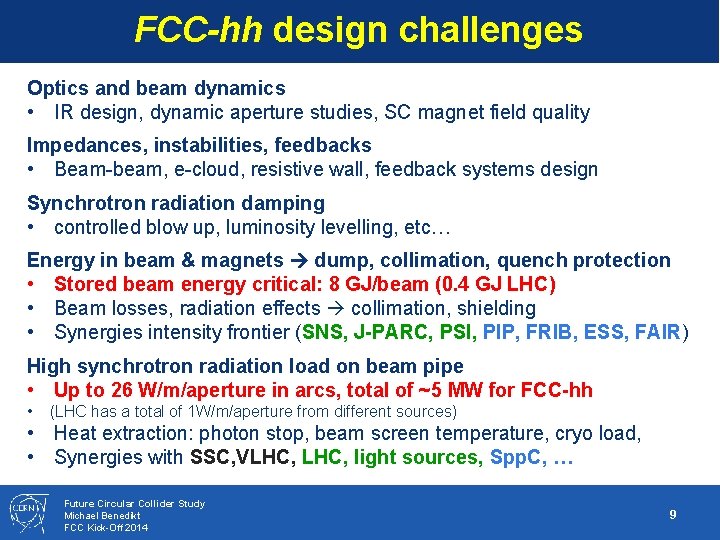 FCC-hh design challenges

Optics and beam dynamics
• IR design, dynamic aperture studies, SC magnet field quality

Impedances, instabilities, feedbacks
• Beam-beam, e-cloud, resistive wall, feedback systems design

Synchrotron radiation damping
• controlled blow up, luminosity levelling, etc…

Energy in beam & magnets → dump, collimation, quench protection
• Stored beam energy critical: 8 GJ/beam (0.4 GJ LHC)
• Beam losses, radiation effects → collimation, shielding
• Synergies intensity frontier (SNS, J-PARC, PSI, PIP, FRIB, ESS, FAIR)

High synchrotron radiation load on beam pipe
• Up to 26 W/m/aperture in arcs, total of ~5 MW for FCC-hh
• (LHC has a total of 1W/m/aperture from different sources)
• Heat extraction: photon stop, beam screen temperature, cryo load,
• Synergies with SSC,VLHC, LHC, light sources, SppC, …

CERN
Future Circular Collider Study
Michael Benedikt
FCC Kick-Off 2014

9